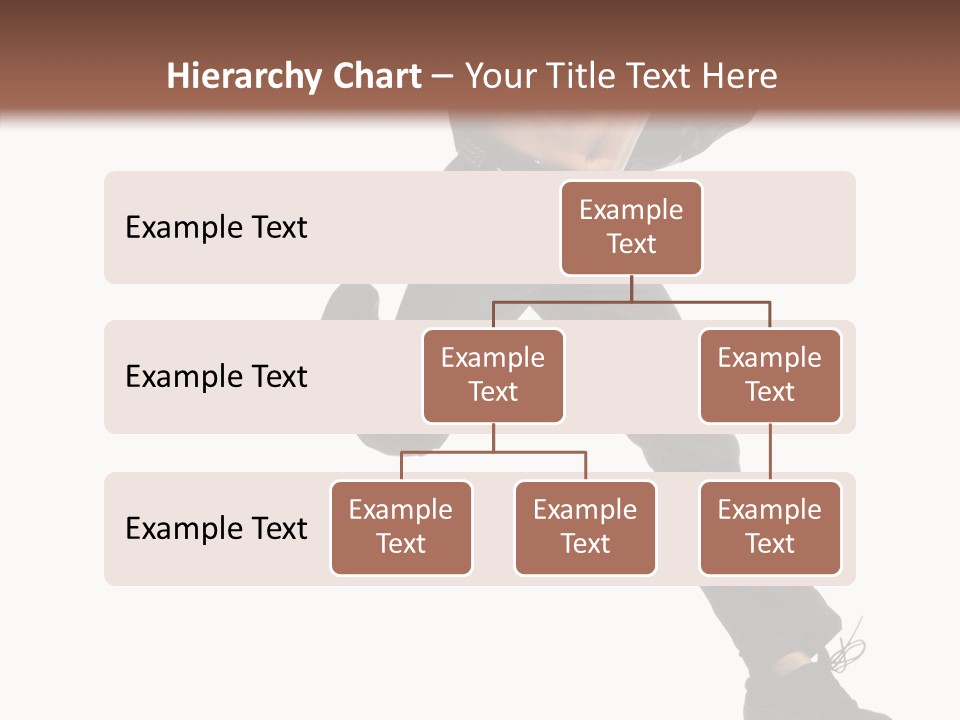 Hierarchy Chart – Your Title Text Here

Example Text

Example Text

Example Text

Example Text

Example Text

Example Text

Example Text

Example Text

Example Text